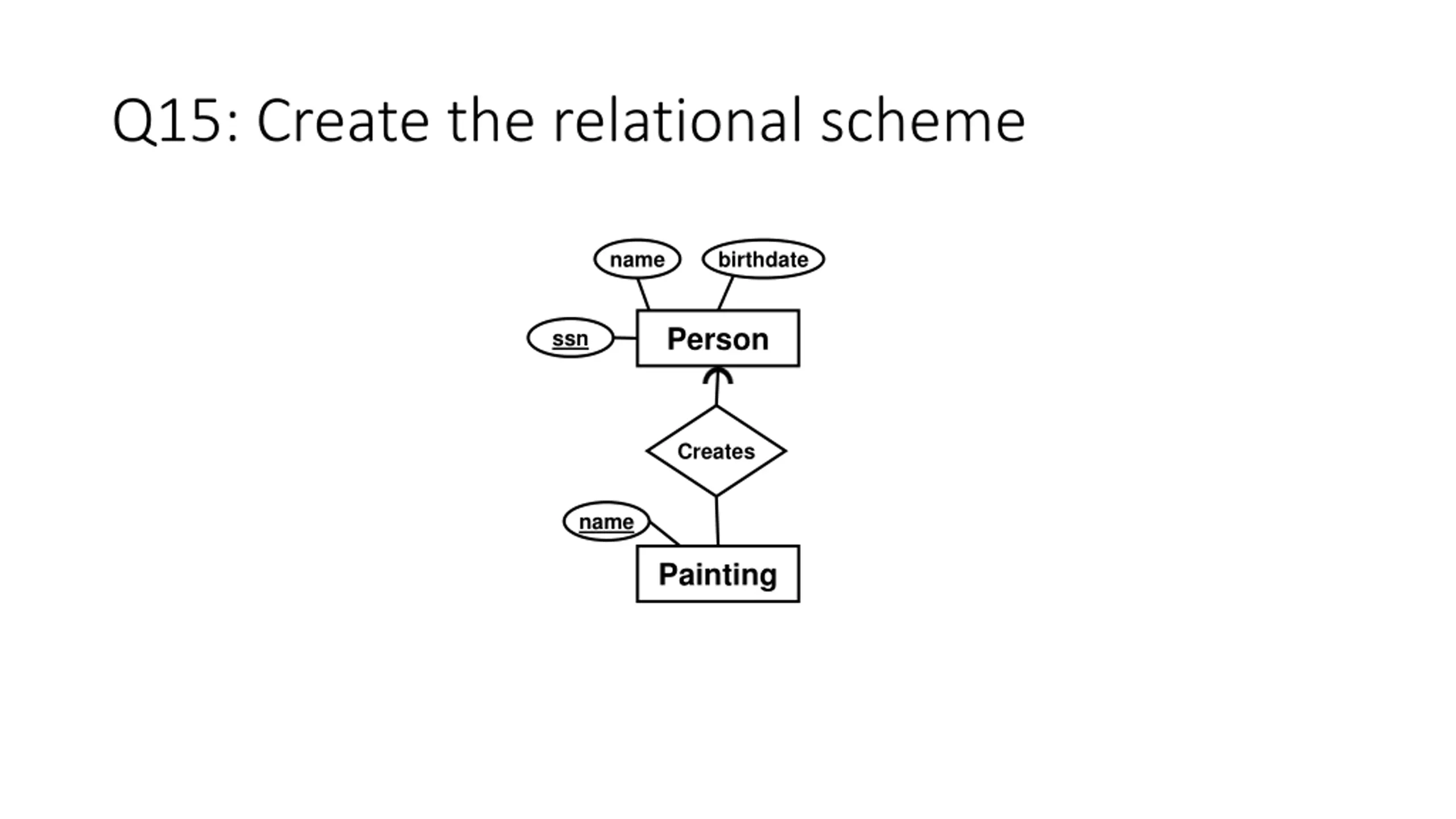 Q15: Create the relational scheme

name

birthdate

ssn

Person

Creates

name

Painting